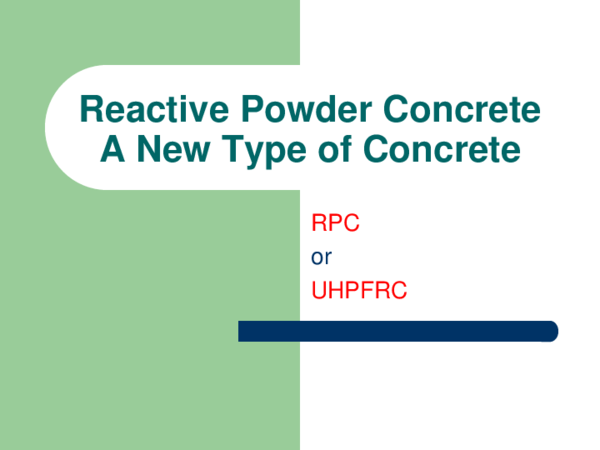 Reactive Powder Concrete
A New Type of Concrete

RPC
or
UHPFRC